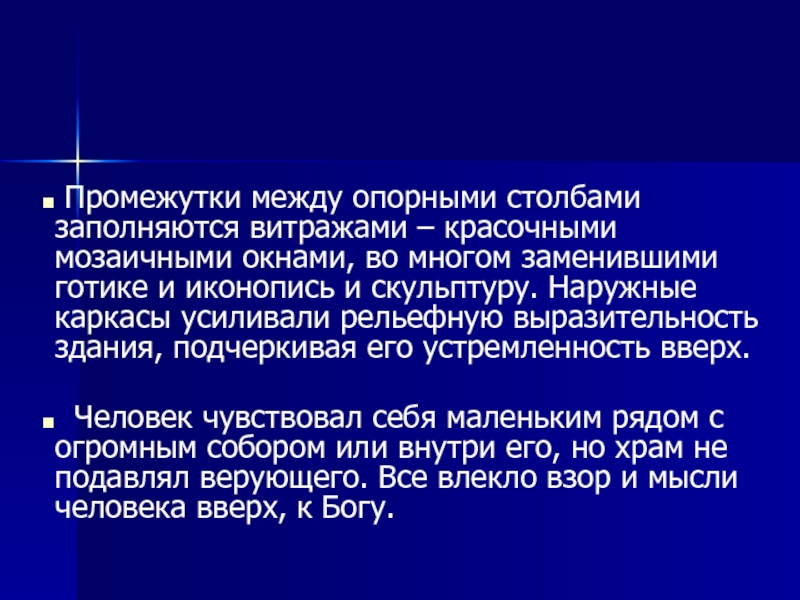 Промежутки между опорными столбами заполняются витражами – красочными мозаичными окнами, во многом заменившими готике и иконопись и скульптуру. Наружные каркасы усиливали рельефную выразительность здания, подчеркивая его устремленность вверх.

Человек чувствовал себя маленьким рядом с огромным собором или внутри его, но храм не подавлял верующего. Все влекло взор и мысли человека вверх, к Богу.